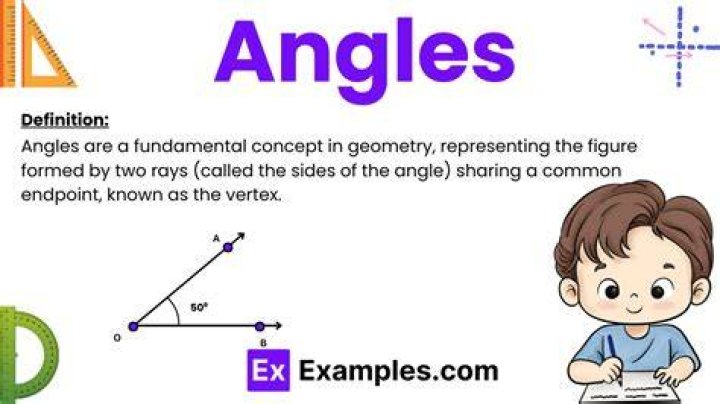 Angles

Definition:

Angles are a fundamental concept in geometry, representing the figure formed by two rays (called the sides of the angle) sharing a common endpoint, known as the vertex.

A

50°

O

B

Ex Examples.com